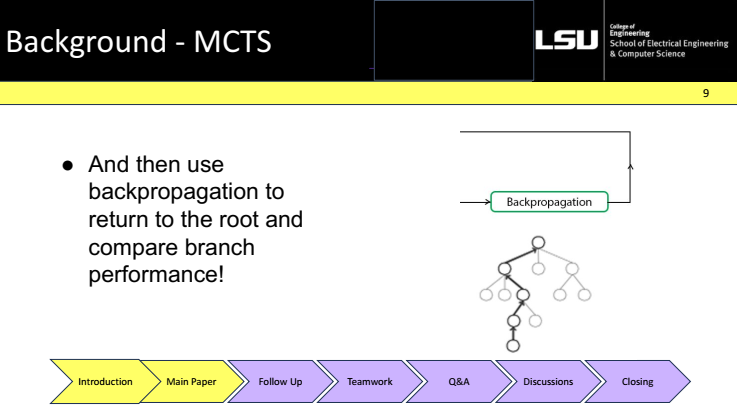 Background - MCTS

LSU College of Engineering School of Electrical Engineering & Computer Science

9

● And then use backpropagation to return to the root and compare branch performance!

Backpropagation

Introduction

Main Paper

Follow Up

Teamwork

Q&A

Discussions

Closing